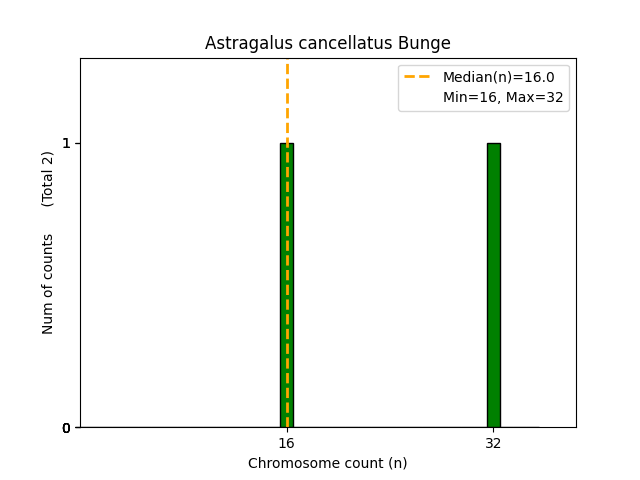 Astragalus cancellatus Bunge

Median(n)=16.0
Min=16, Max=32

Num of counts (Total 2)

1
0

16
32

Chromosome count (n)